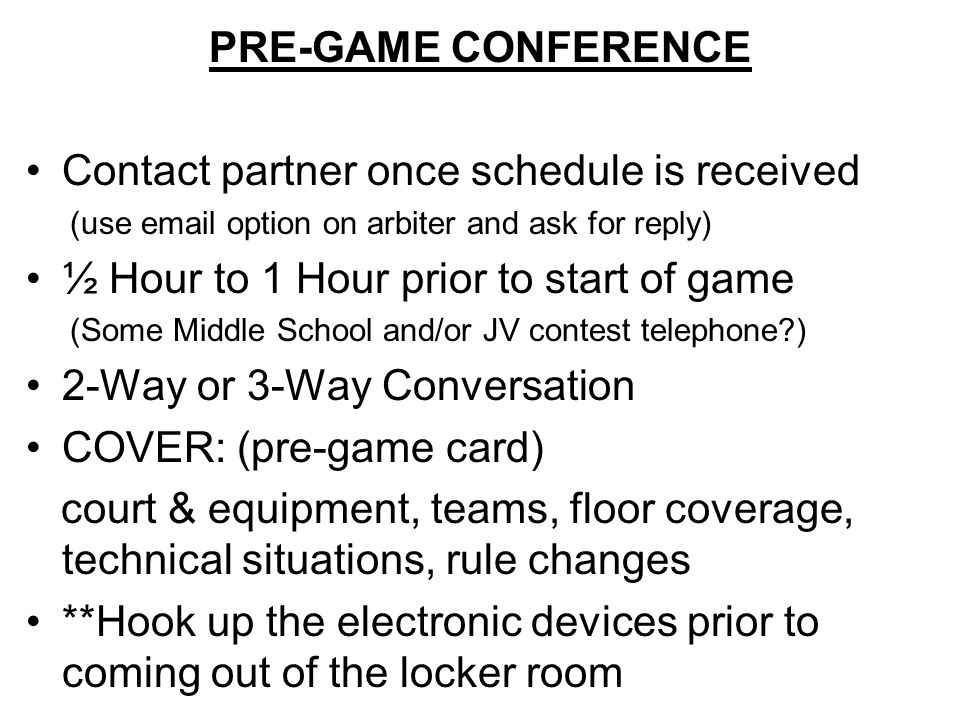 PRE-GAME CONFERENCE

• Contact partner once schedule is received (use email option on arbiter and ask for reply)
• ½ Hour to 1 Hour prior to start of game (Some Middle School and/or JV contest telephone?)
• 2-Way or 3-Way Conversation
• COVER: (pre-game card)
court & equipment, teams, floor coverage, technical situations, rule changes
• **Hook up the electronic devices prior to coming out of the locker room